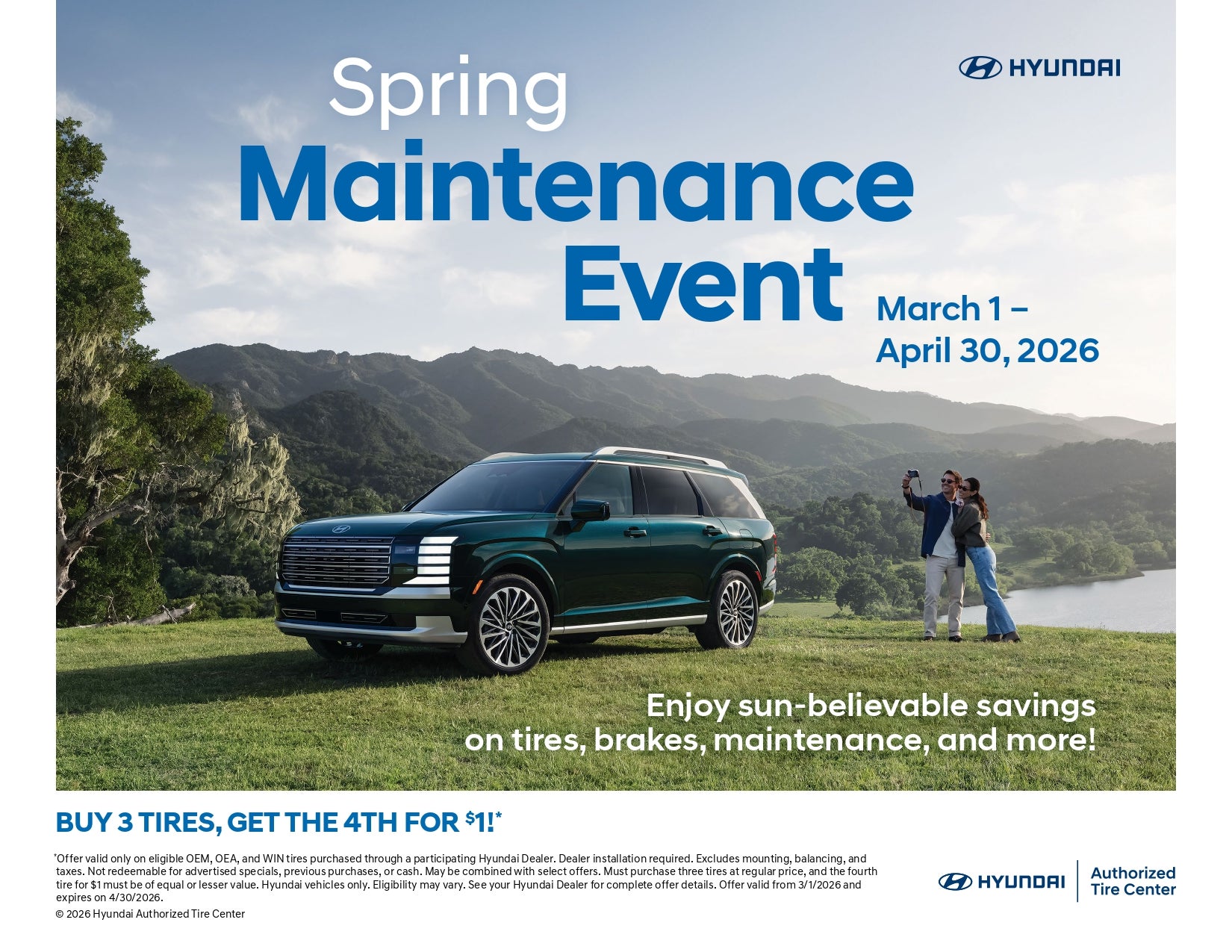 HYUNDAI

Spring
Maintenance
Event

March 1 –
April 30, 2026

Enjoy sun-believable savings on tires, brakes, maintenance, and more!

BUY 3 TIRES, GET THE 4TH FOR $1!*

*Offer valid only on eligible OEM, OEA, and WIN tires purchased through a participating Hyundai Dealer. Dealer installation required. Excludes mounting, balancing, and taxes. Not redeemable for advertised specials, previous purchases, or cash. May be combined with select offers. Must purchase three tires at regular price, and the fourth tire for $1 must be of equal or lesser value. Hyundai vehicles only. Eligibility may vary. See your Hyundai Dealer for complete offer details. Offer valid from 3/1/2026 and expires on 4/30/2026.

© 2026 Hyundai Authorized Tire Center

HYUNDAI Authorized Tire Center